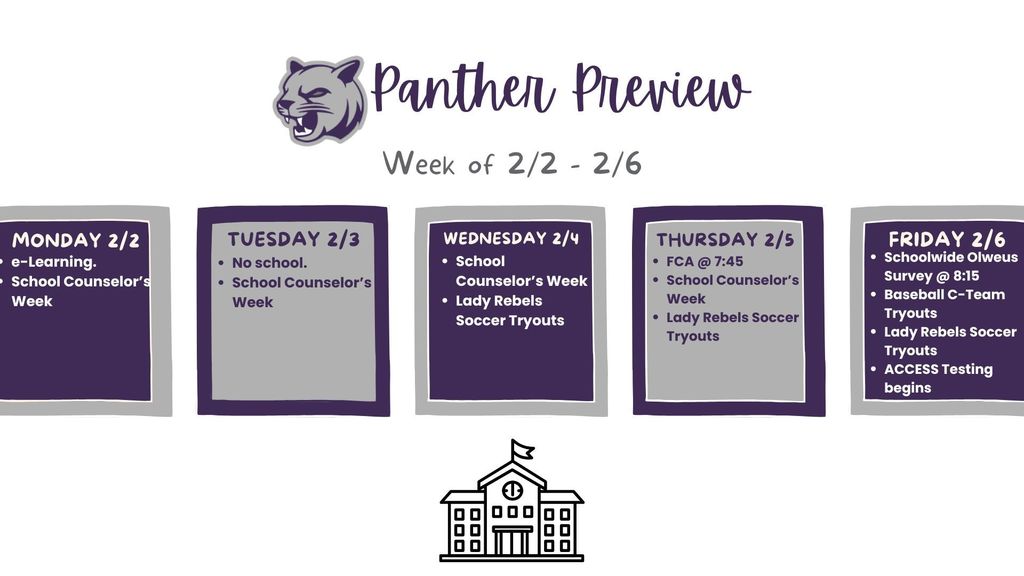 Panther Preview

Week of 2/2 - 2/6

MONDAY 2/2
• e-Learning.
• School Counselor's Week

TUESDAY 2/3
• No school.
• School Counselor's Week

WEDNESDAY 2/4
• School Counselor's Week
• Lady Rebels Soccer Tryouts

THURSDAY 2/5
• FCA @ 7:45
• School Counselor's Week
• Lady Rebels Soccer Tryouts

FRIDAY 2/6
• Schoolwide Olweus Survey @ 8:15
• Baseball C-Team Tryouts
• Lady Rebels Soccer Tryouts
• ACCESS Testing begins